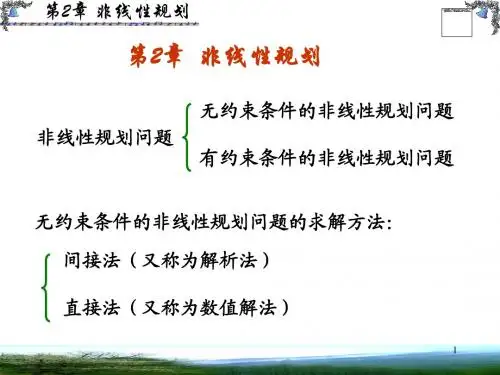 第2章 非线性规划

第2章 非线性规划

非线性规划问题

无约束条件的非线性规划问题

有约束条件的非线性规划问题

无约束条件的非线性规划问题的求解方法:

间接法（又称为解析法）

直接法（又称为数值解法）

1